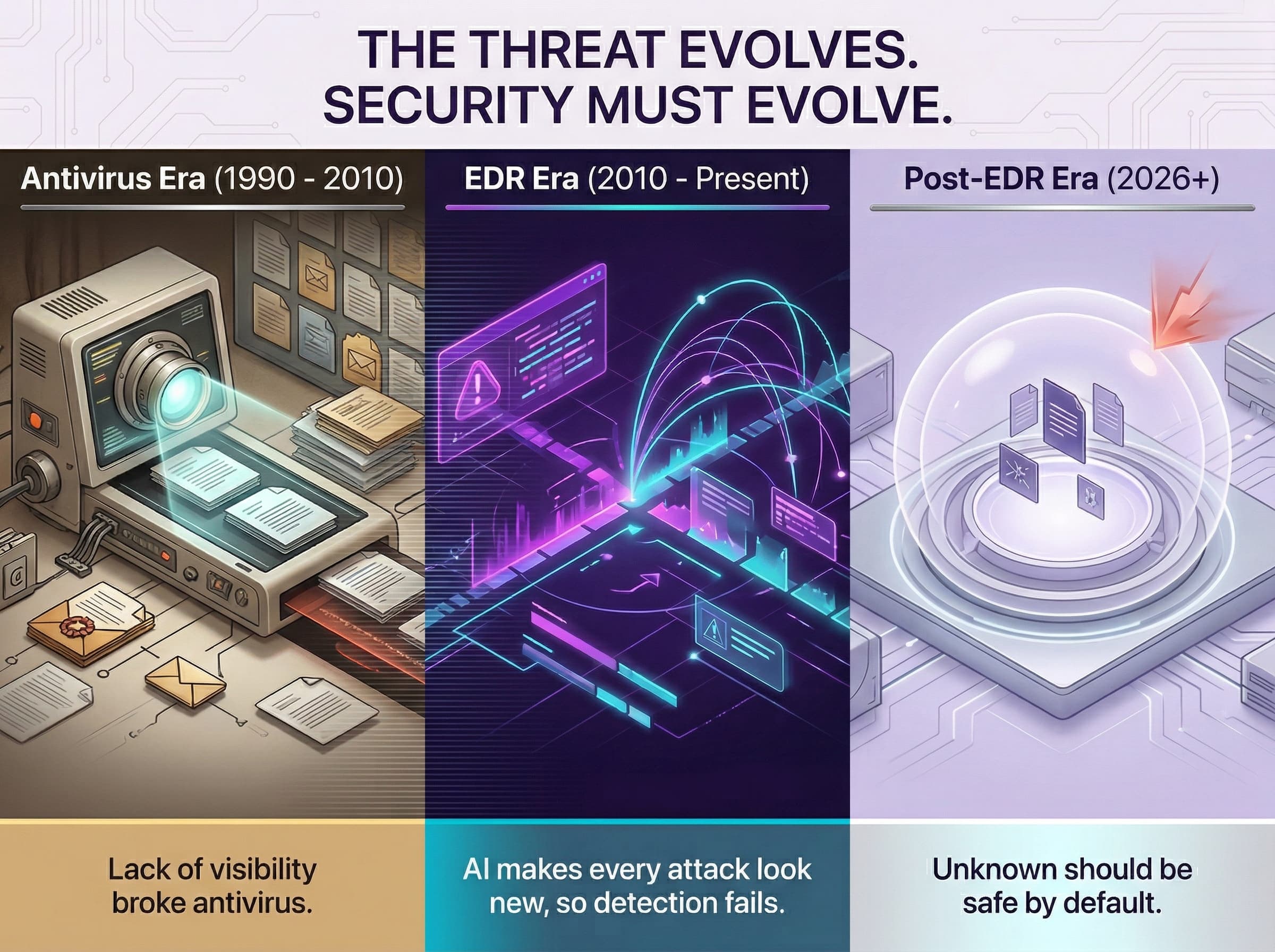 THE THREAT EVOLVES.
SECURITY MUST EVOLVE.

Antivirus Era (1990 - 2010)

Lack of visibility broke antivirus.

EDR Era (2010 - Present)

AI makes every attack look new, so detection fails.

Post-EDR Era (2026+)

Unknown should be safe by default.